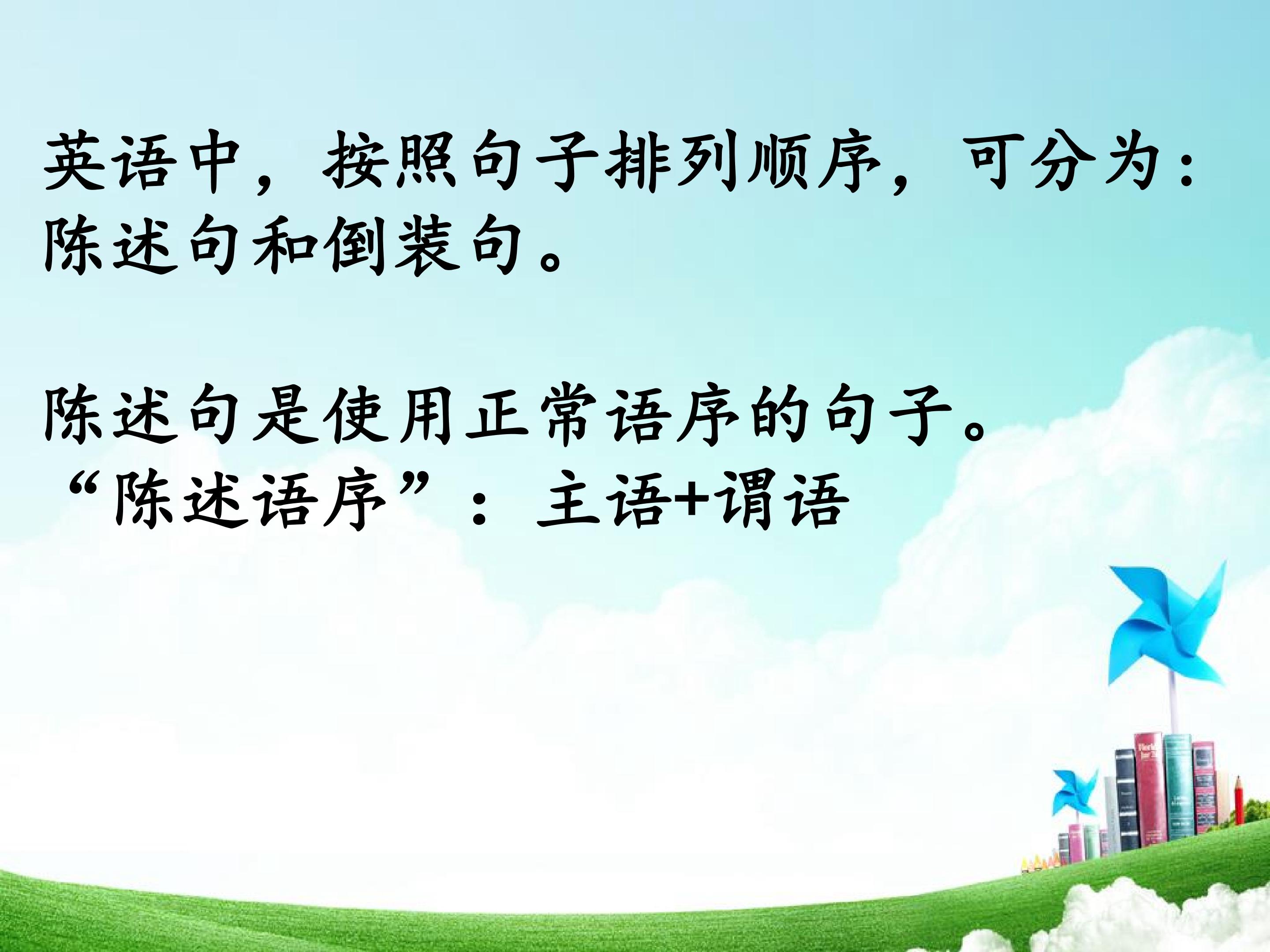 英语中，按照句子排列顺序，可分为：陈述句和倒装句。

陈述句是使用正常语序的句子。
“陈述语序”：主语+谓语